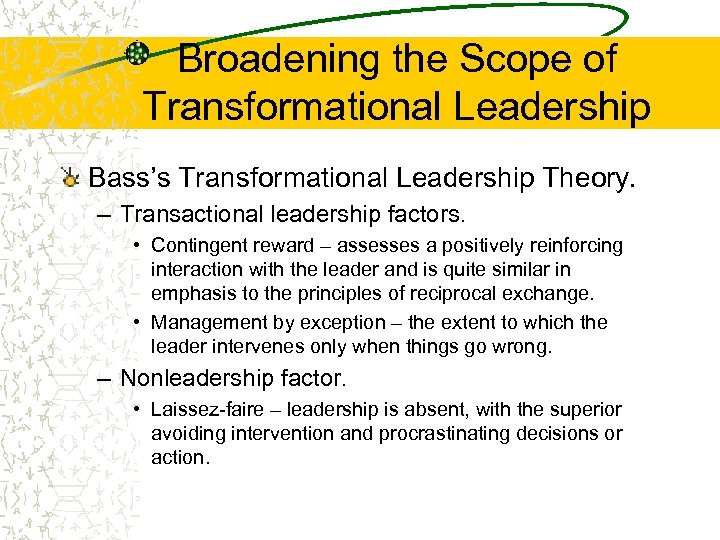 Broadening the Scope of Transformational Leadership

Bass's Transformational Leadership Theory.

– Transactional leadership factors.

• Contingent reward – assesses a positively reinforcing interaction with the leader and is quite similar in emphasis to the principles of reciprocal exchange.

• Management by exception – the extent to which the leader intervenes only when things go wrong.

– Nonleadership factor.

• Laissez-faire – leadership is absent, with the superior avoiding intervention and procrastinating decisions or action.